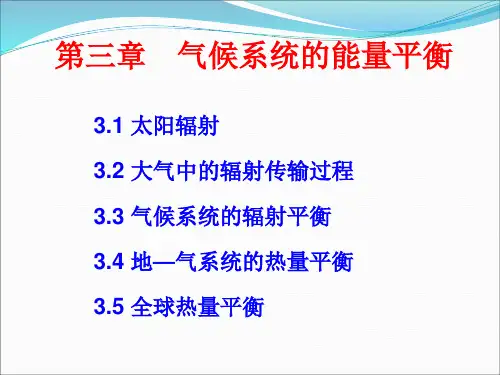 第三章　气候系统的能量平衡

3.1 太阳辐射

3.2 大气中的辐射传输过程

3.3 气候系统的辐射平衡

3.4 地—气系统的热量平衡

3.5 全球热量平衡